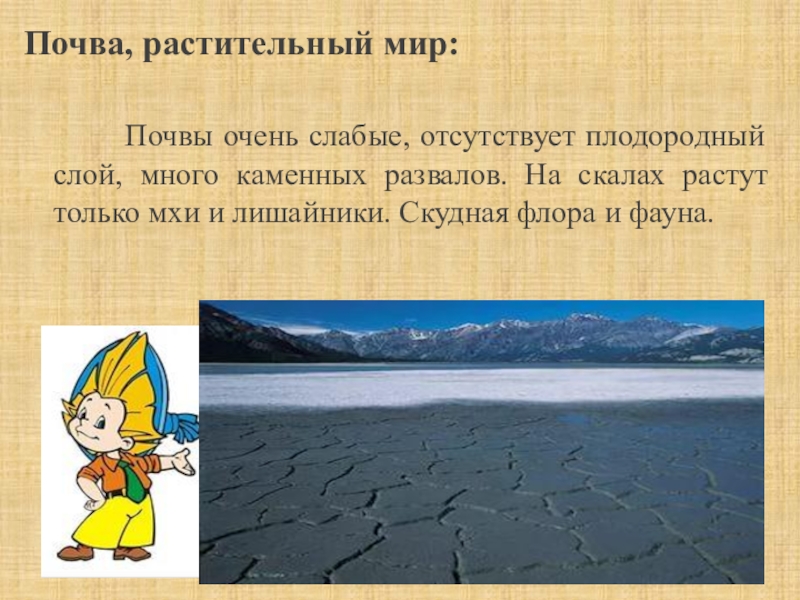 Почва, растительный мир:

Почвы очень слабые, отсутствует плодородный слой, много каменных развалов. На скалах растут только мхи и лишайники. Скудная флора и фауна.